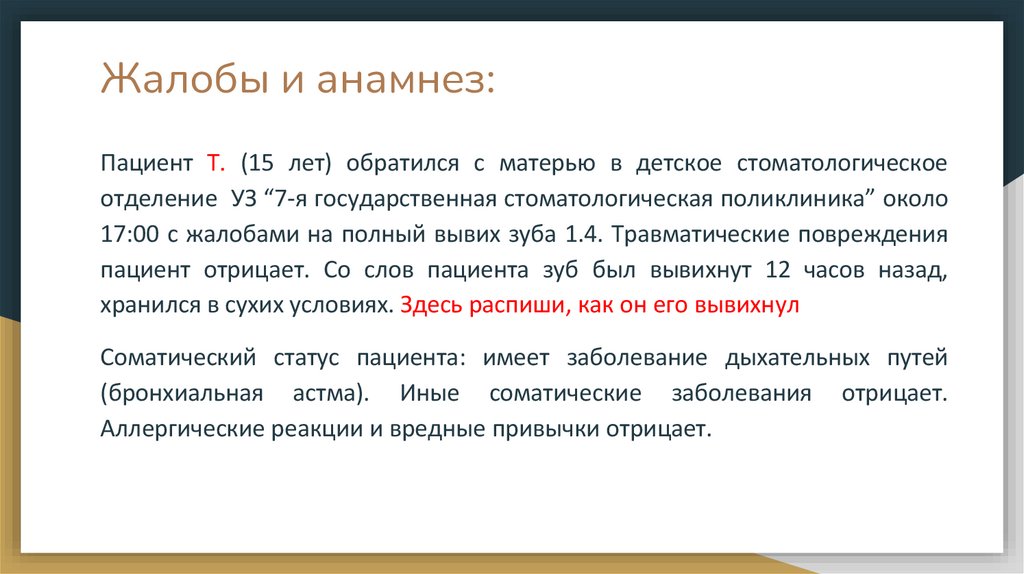 Жалобы и анамнез:

Пациент Т. (15 лет) обратился с матерью в детское стоматологическое отделение УЗ “7-я государственная стоматологическая поликлиника” около 17:00 с жалобами на полный вывих зуба 1.4. Травматические повреждения пациент отрицает. Со слов пациента зуб был вывихнут 12 часов назад, хранился в сухих условиях. Здесь распиши, как он его вывихнул

Соматический статус пациента: имеет заболевание дыхательных путей (бронхиальная астма). Иные соматические заболевания отрицает. Аллергические реакции и вредные привычки отрицает.